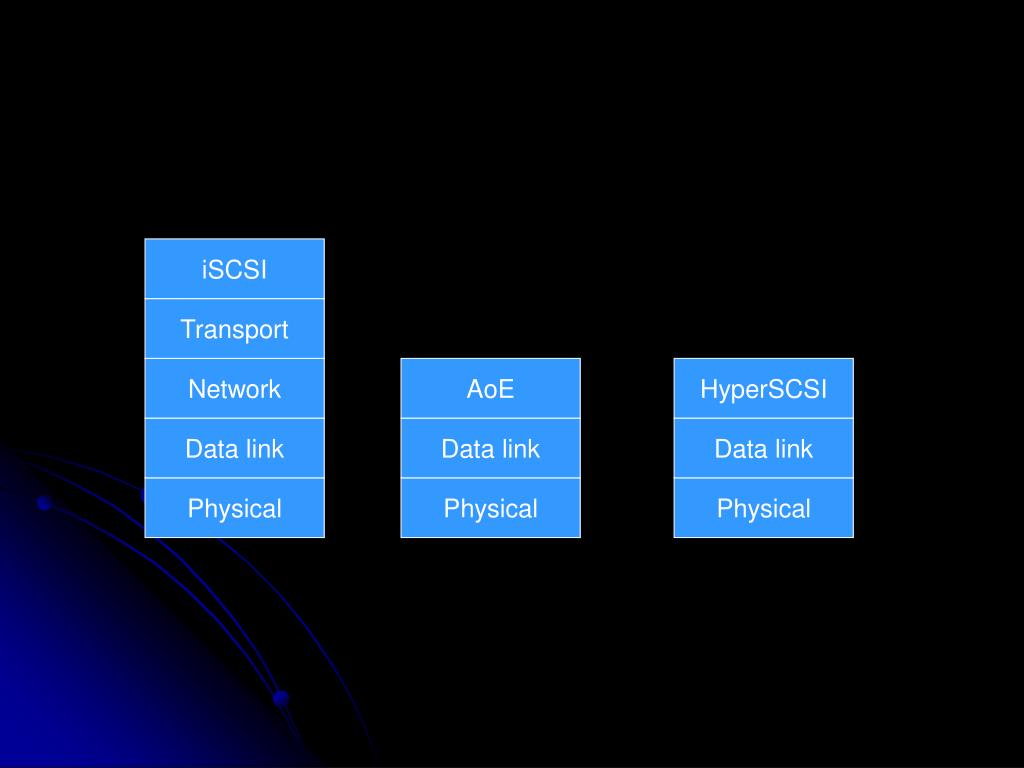 iSCSI
Transport
Network
Data link
Physical

AoE
Data link
Physical

HyperSCSI
Data link
Physical